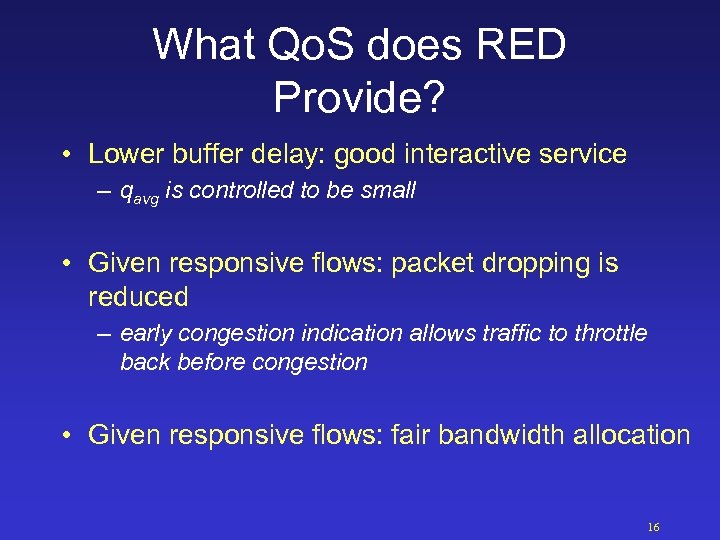 What QoS does RED Provide?

• Lower buffer delay: good interactive service
– $q_{avg}$ is controlled to be small

• Given responsive flows: packet dropping is reduced
– early congestion indication allows traffic to throttle back before congestion

• Given responsive flows: fair bandwidth allocation

16